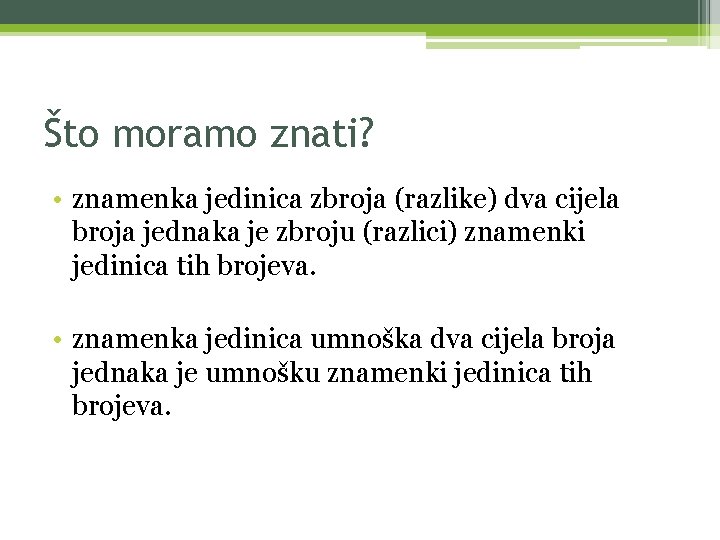 Što moramo znati?

• znamenka jedinica zbroja (razlike) dva cijela broja jednaka je zbroju (razlici) znamenki jedinica tih brojeva.

• znamenka jedinica umnoška dva cijela broja jednaka je umnošku znamenki jedinica tih brojeva.